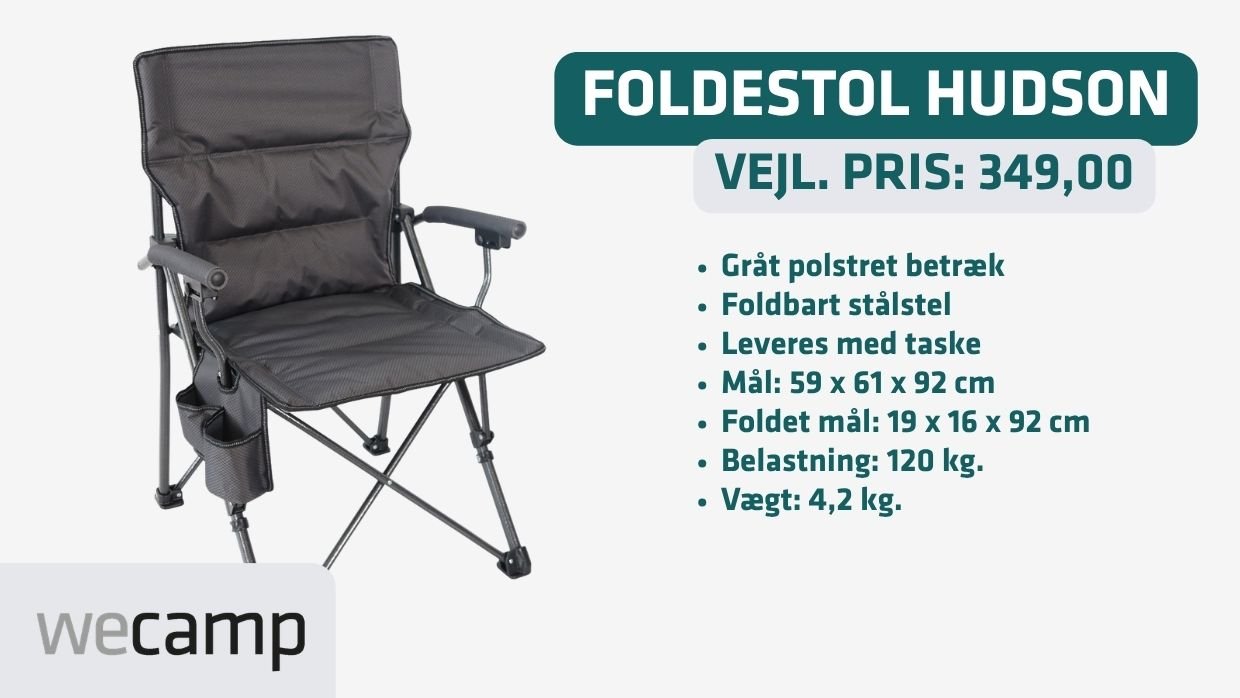 FOLDESTOL HUDSON

VEJL. PRIS: 349,00

• Gråt polstret betræk
• Foldbart stålstel
• Leveres med taske
• Mål: 59 x 61 x 92 cm
• Foldet mål: 19 x 16 x 92 cm
• Belastning: 120 kg.
• Vægt: 4,2 kg.

wecamp